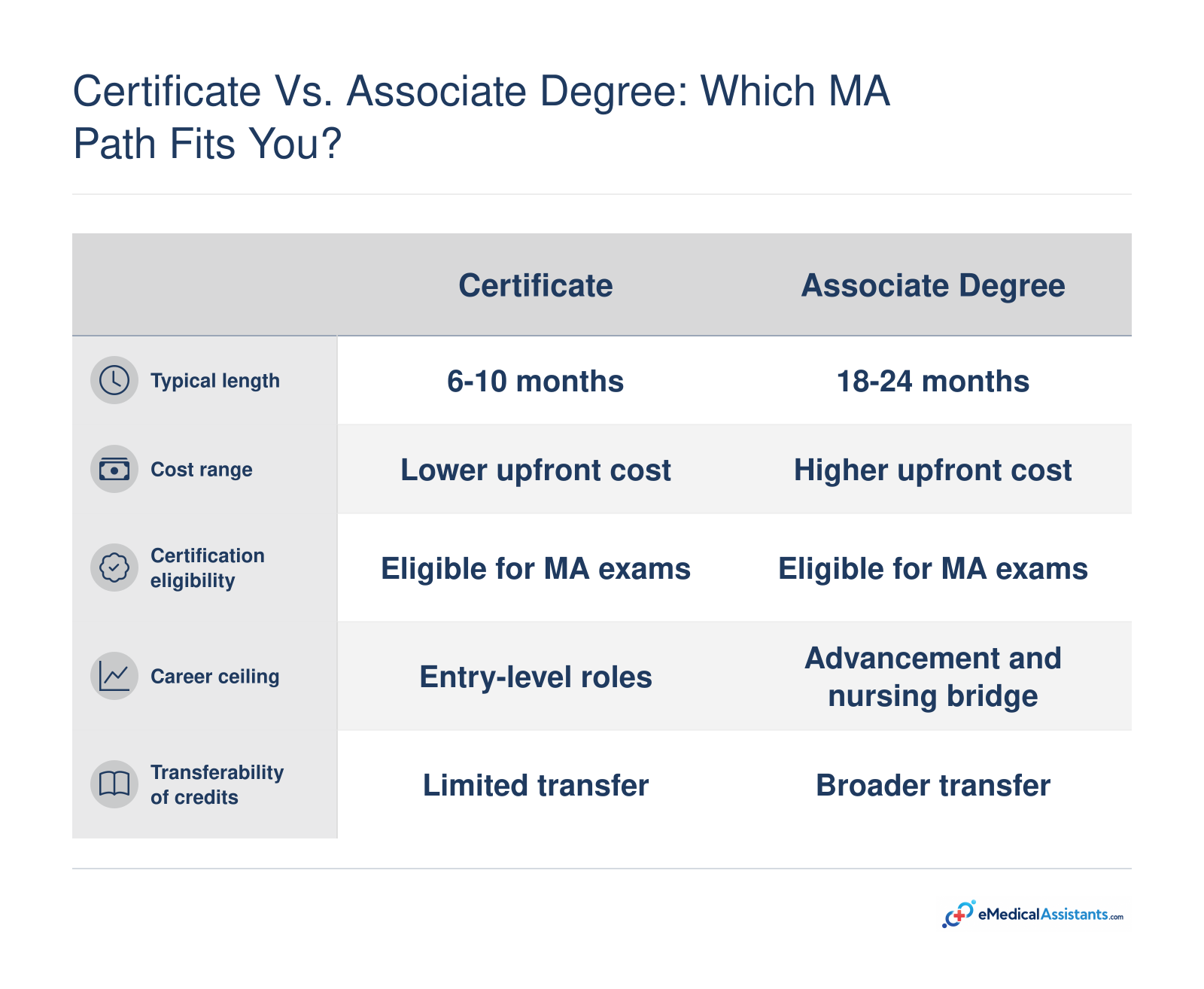 Certificate Vs. Associate Degree: Which MA Path Fits You?

| | Certificate | Associate Degree |
|---|---|---|
| Typical length | 6-10 months | 18-24 months |
| Cost range | Lower upfront cost | Higher upfront cost |
| Certification eligibility | Eligible for MA exams | Eligible for MA exams |
| Career ceiling | Entry-level roles | Advancement and nursing bridge |
| Transferability of credits | Limited transfer | Broader transfer |

eMedicalAssistants.com